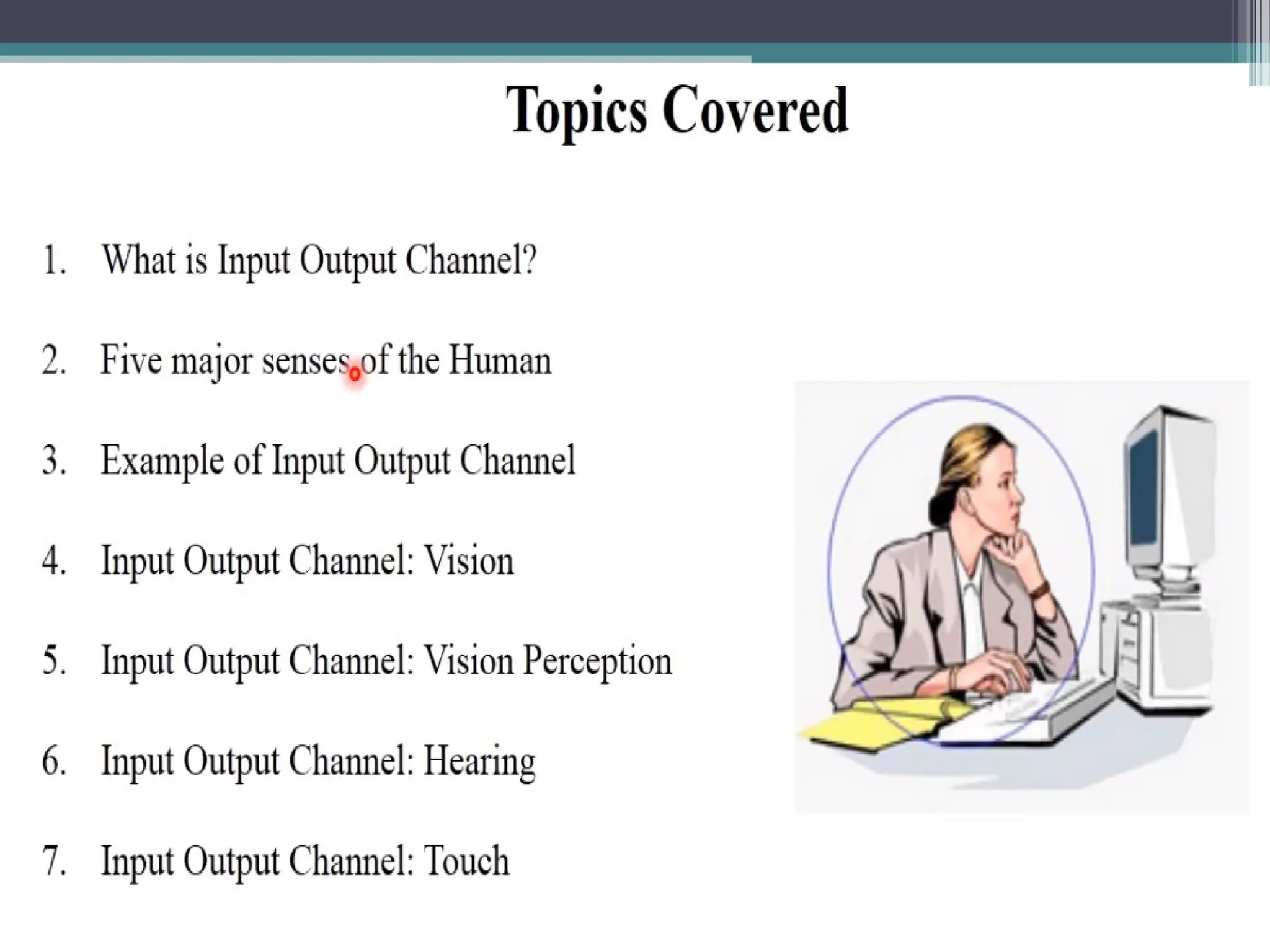 Topics Covered

1. What is Input Output Channel?

2. Five major senses of the Human

3. Example of Input Output Channel

4. Input Output Channel: Vision

5. Input Output Channel: Vision Perception

6. Input Output Channel: Hearing

7. Input Output Channel: Touch